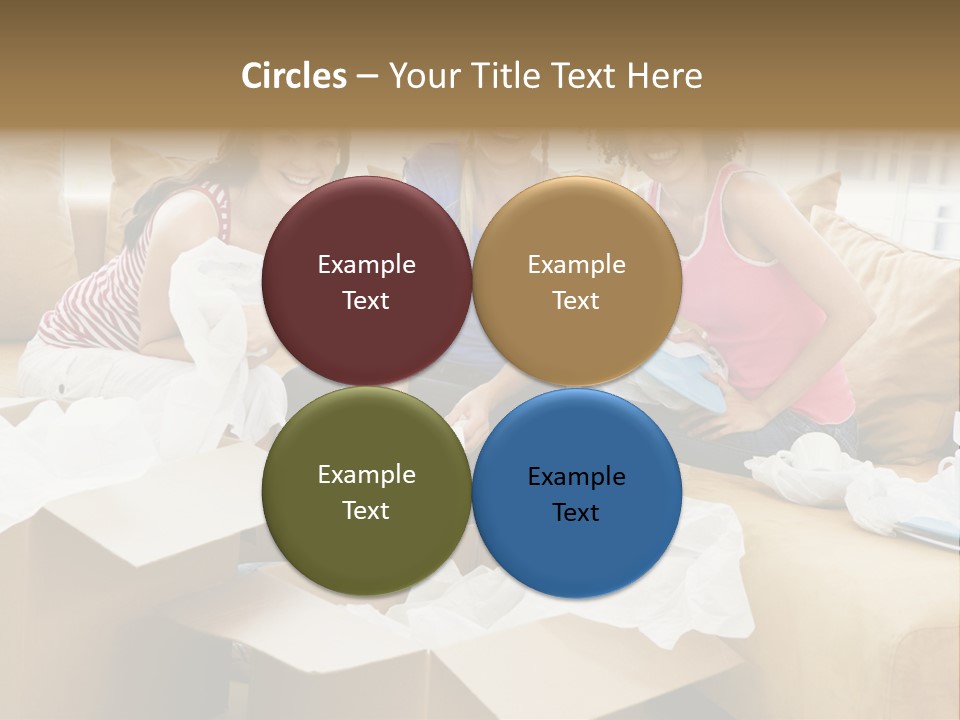 Circles – Your Title Text Here

Example Text

Example Text

Example Text

Example Text